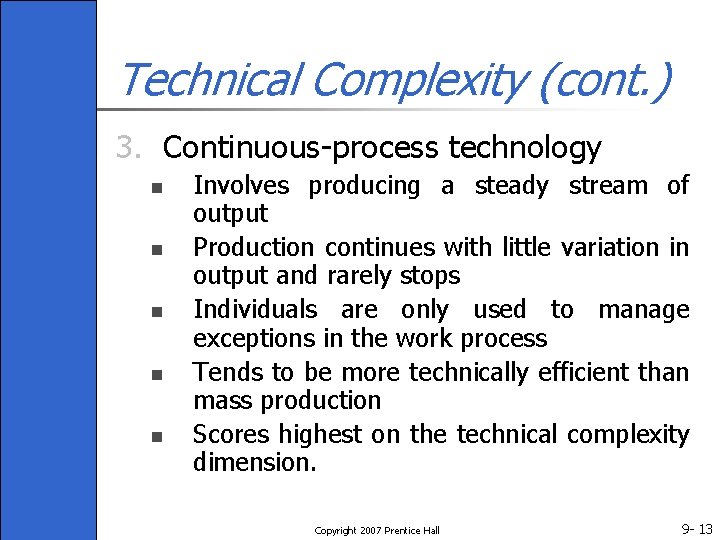 Technical Complexity (cont.)

3. Continuous-process technology

- Involves producing a steady stream of output
- Production continues with little variation in output and rarely stops
- Individuals are only used to manage exceptions in the work process
- Tends to be more technically efficient than mass production
- Scores highest on the technical complexity dimension.

Copyright 2007 Prentice Hall

9- 13